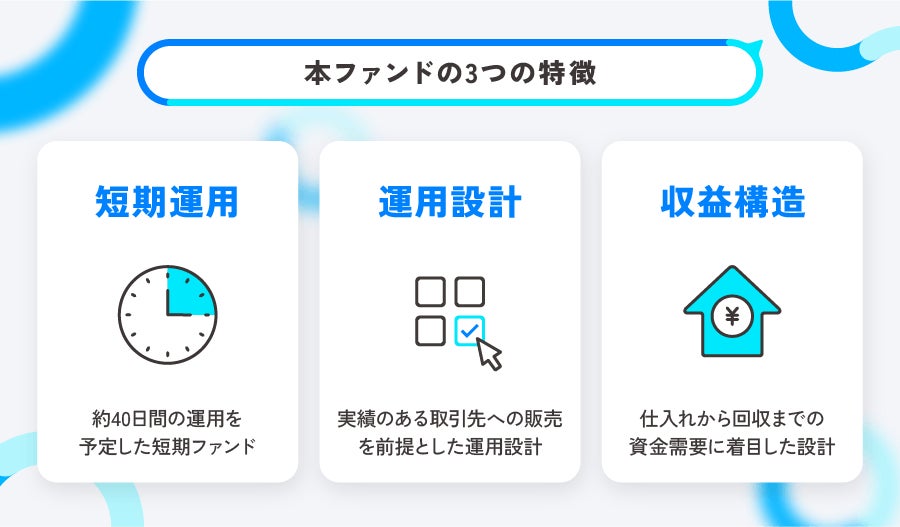 本ファンドの3つの特徴

短期運用

約40日間の運用を予定した短期ファンド

運用設計

実績のある取引先への販売を前提とした運用設計

収益構造

¥

仕入れから回収までの資金需要に着目した設計